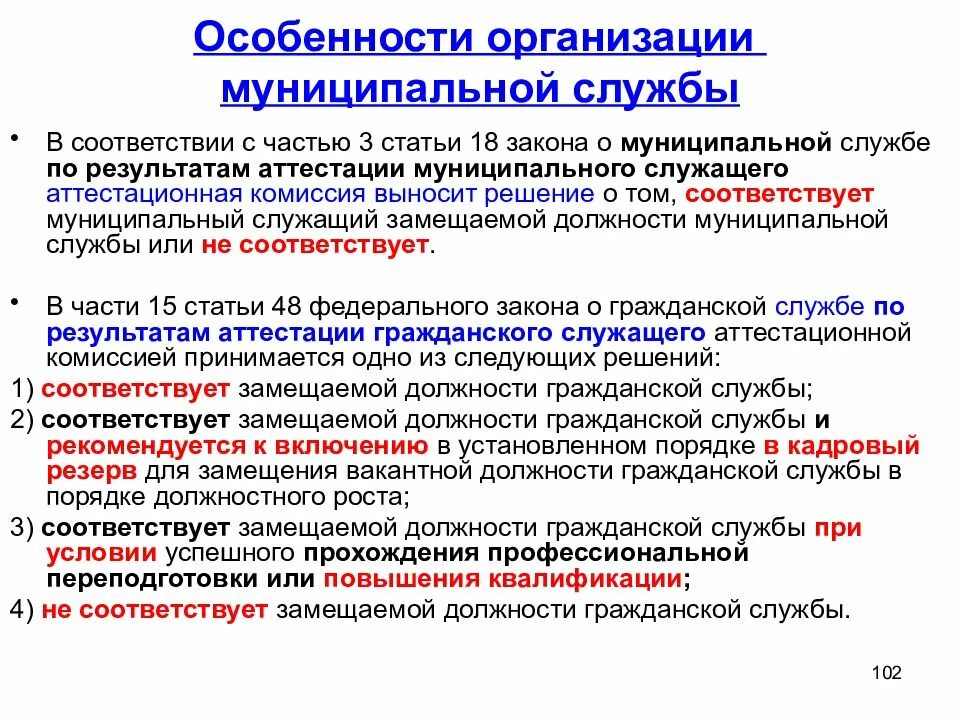 Особенности организации муниципальной службы

• В соответствии с частью 3 статьи 18 закона о муниципальной службе по результатам аттестации муниципального служащего аттестационная комиссия выносит решение о том, соответствует муниципальный служащий замещаемой должности муниципальной службы или не соответствует.

• В части 15 статьи 48 федерального закона о гражданской службе по результатам аттестации гражданского служащего аттестационной комиссией принимается одно из следующих решений:

1) соответствует замещаемой должности гражданской службы;

2) соответствует замещаемой должности гражданской службы и рекомендуется к включению в установленном порядке в кадровый резерв для замещения вакантной должности гражданской службы в порядке должностного роста;

3) соответствует замещаемой должности гражданской службы при условии успешного прохождения профессиональной переподготовки или повышения квалификации;

4) не соответствует замещаемой должности гражданской службы.

102